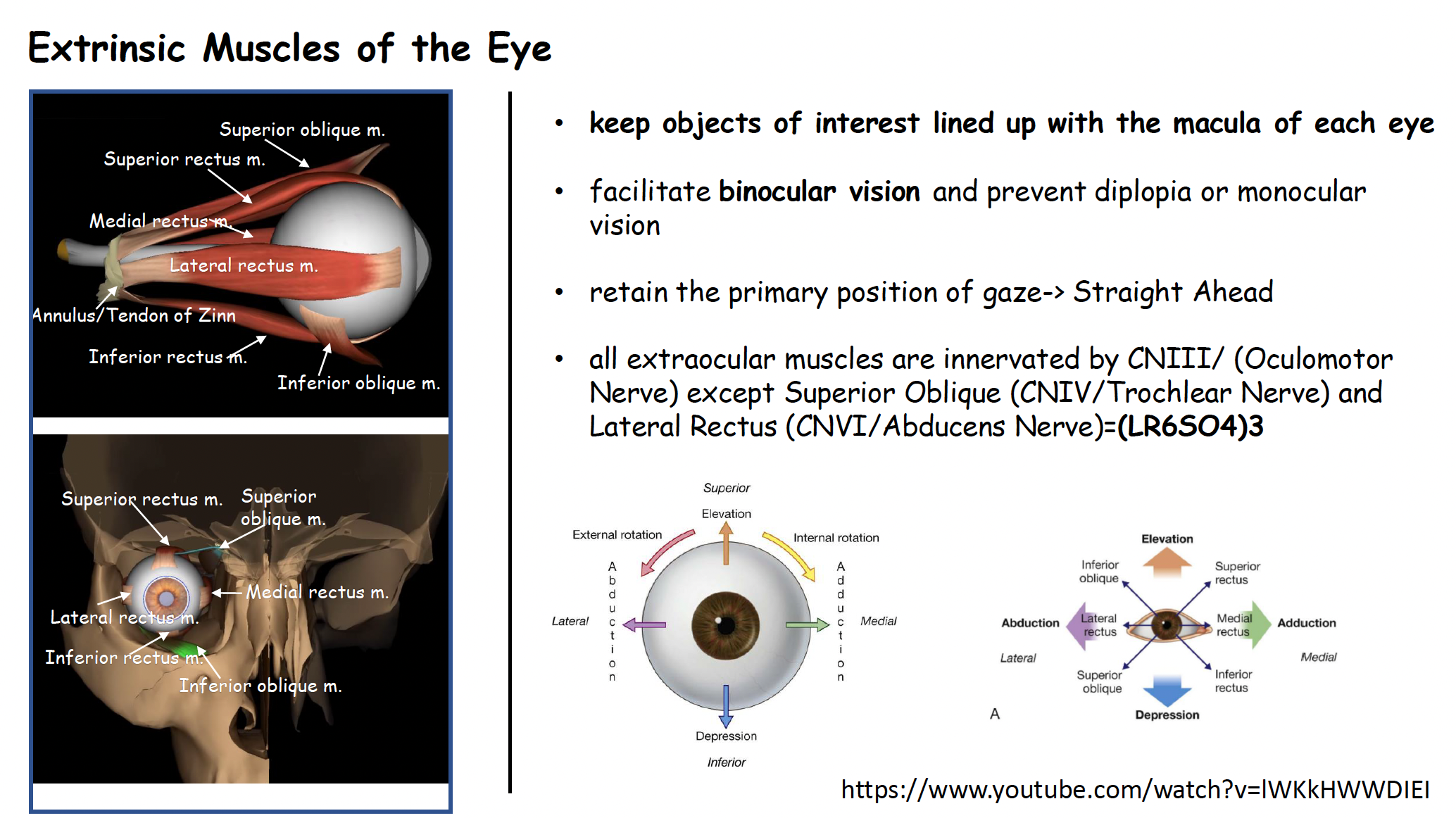 Extrinsic Muscles of the Eye

Superior oblique m.
Superior rectus m.
Medial rectus m.
Lateral rectus m.
Annulus/Tendon of Zinn
Inferior rectus m.
Inferior oblique m.

Superior rectus m.
Superior oblique m.
Medial rectus m.
Lateral rectus m.
Inferior rectus m.
Inferior oblique m.

• keep objects of interest lined up with the macula of each eye

• facilitate binocular vision and prevent diplopia or monocular vision

• retain the primary position of gaze-> Straight Ahead

• all extraocular muscles are innervated by CNIII/ (Oculomotor Nerve) except Superior Oblique (CNIV/Trochlear Nerve) and Lateral Rectus (CNVI/Abducens Nerve)=(LR6SO4)3

Superior
Elevation
External rotation
Internal rotation
Abduction
Adduction
Lateral
Medial
Depression
Inferior

Elevation
Inferior oblique
Superior rectus
Abduction
Lateral rectus
Medial rectus
Adduction
Lateral
Medial
Superior oblique
Inferior rectus
A
Depression

https://www.youtube.com/watch?v=lWKkHWWDIEI